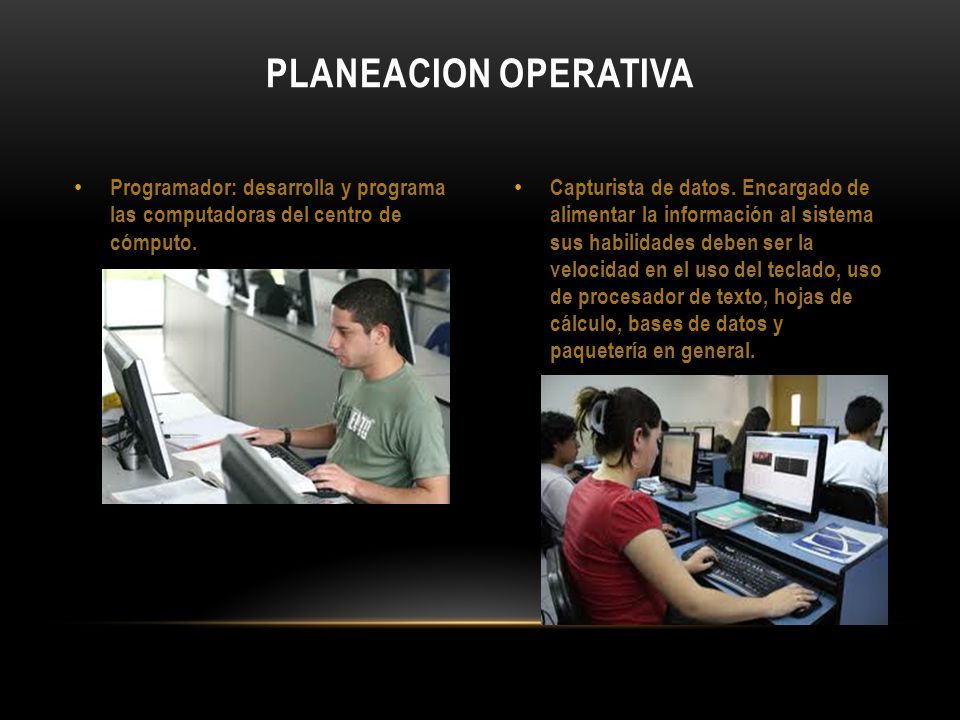 PLANEACION OPERATIVA

• Programador: desarrolla y programa las computadoras del centro de cómputo.

• Capturista de datos. Encargado de alimentar la información al sistema sus habilidades deben ser la velocidad en el uso del teclado, uso de procesador de texto, hojas de cálculo, bases de datos y paquetería en general.